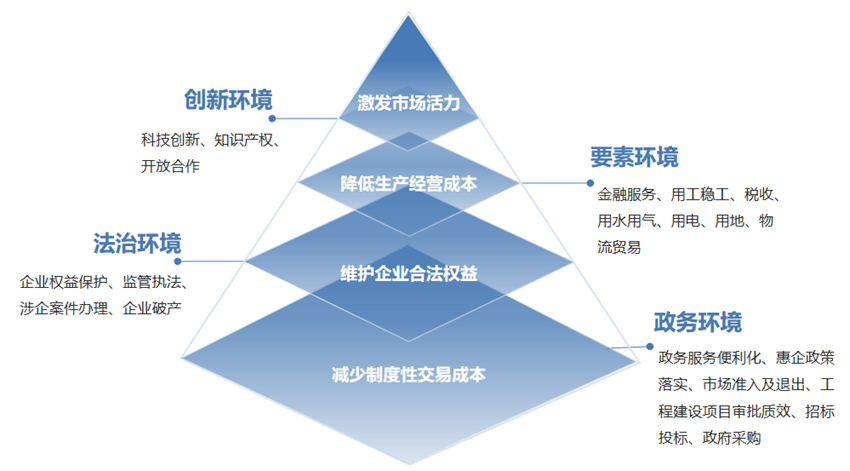 创新环境

科技创新、知识产权、开放合作

激发市场活力

要素环境

金融服务、用工稳工、税收、用水用气、用电、用地、物流贸易

降低生产经营成本

法治环境

企业权益保护、监管执法、涉企案件办理、企业破产

维护企业合法权益

政务环境

政务服务便利化、惠企政策落实、市场准入及退出、工程建设项目审批质效、招标投标、政府采购

减少制度性交易成本